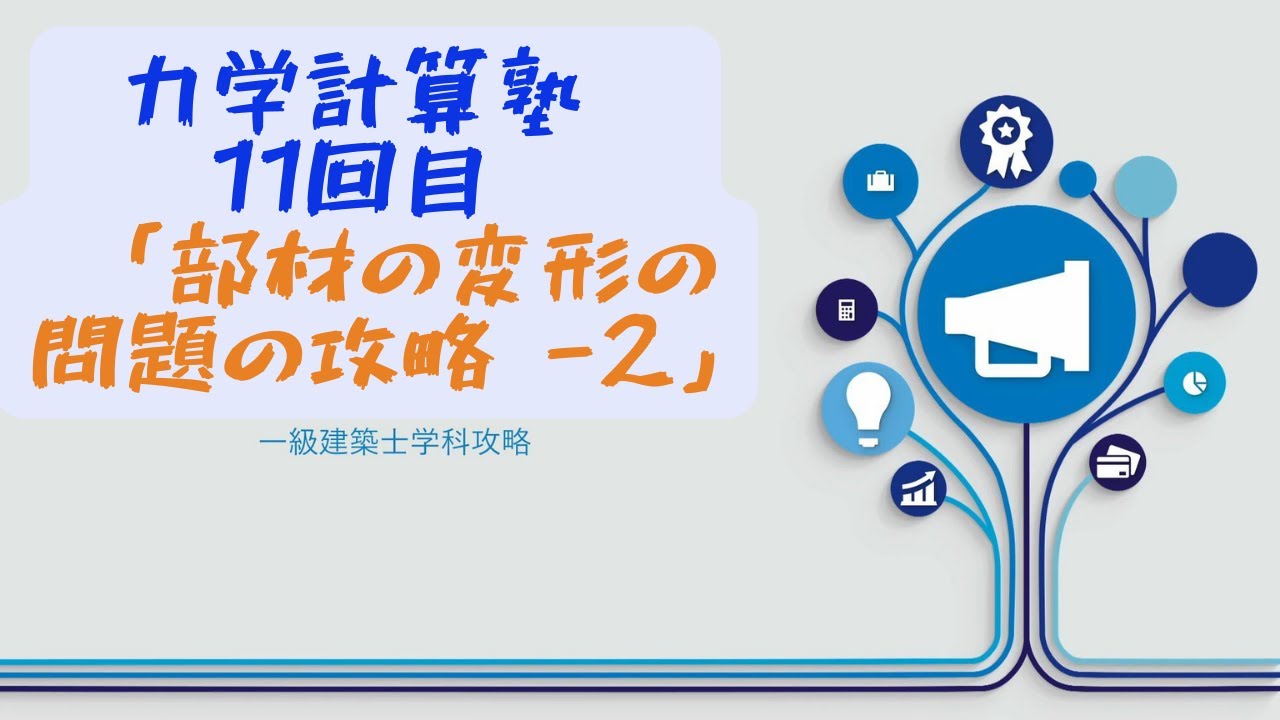 力学計算塾
11回目
「部材の変形の問題の攻略 -2」

一級建築士学科攻略